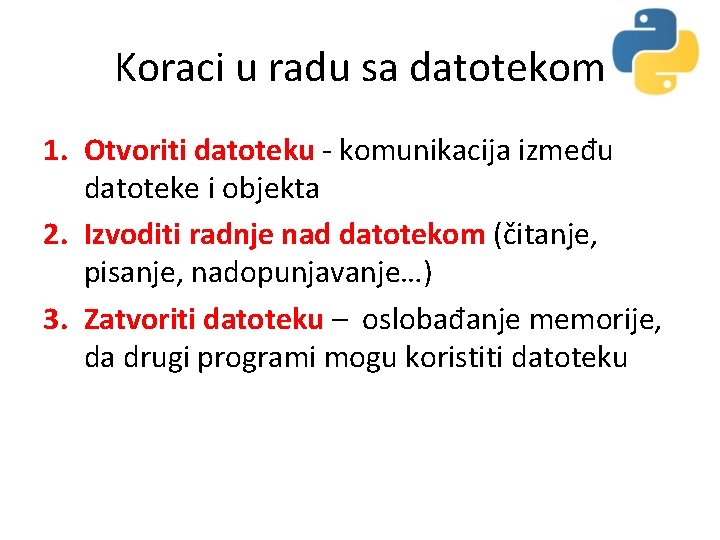 Koraci u radu sa datotekom

1. Otvoriti datoteku - komunikacija između datoteke i objekta
2. Izvoditi radnje nad datotekom (čitanje, pisanje, nadopunjavanje…)
3. Zatvoriti datoteku – oslobađanje memorije, da drugi programi mogu koristiti datoteku